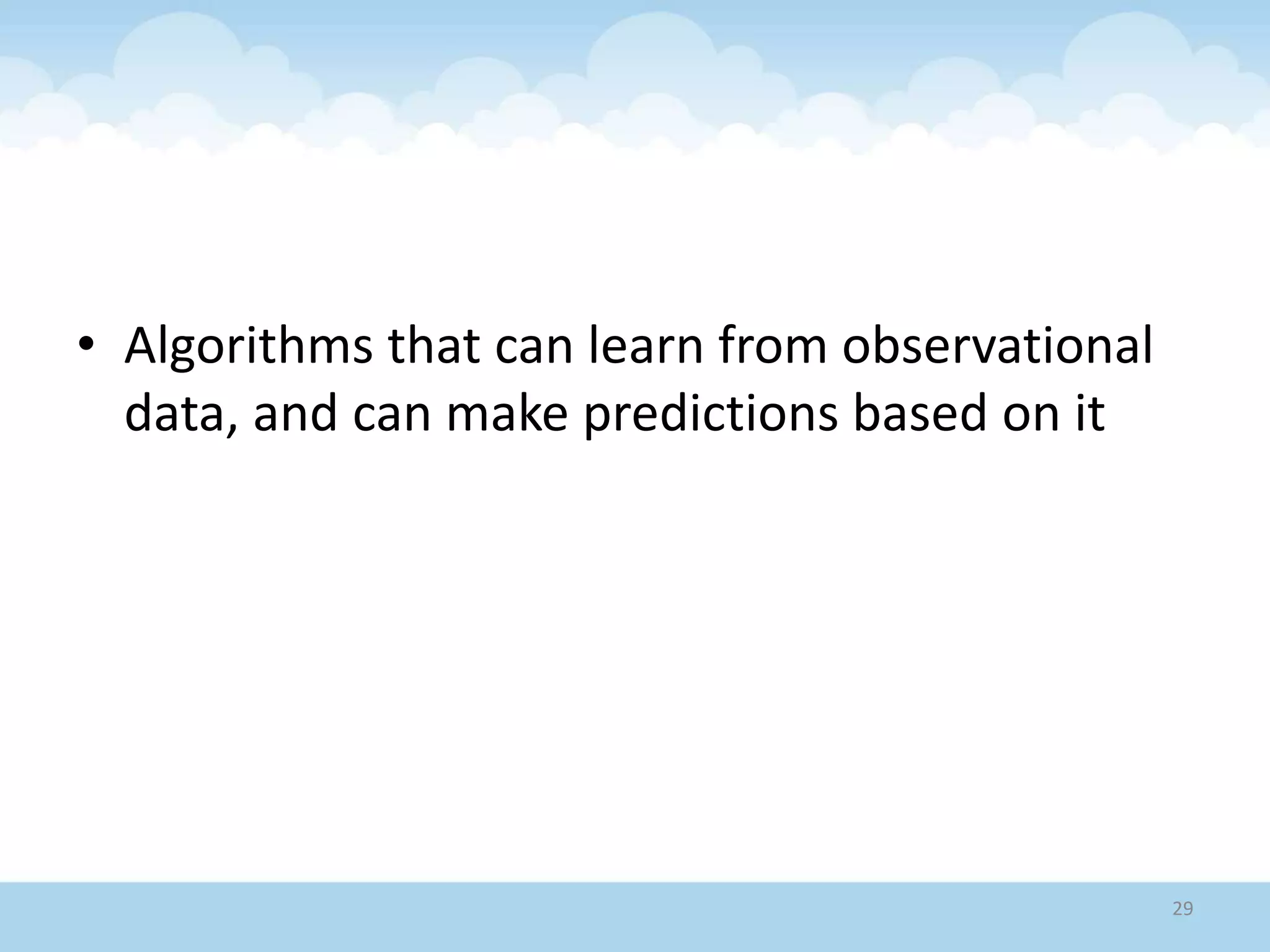 • Algorithms that can learn from observational data, and can make predictions based on it

29